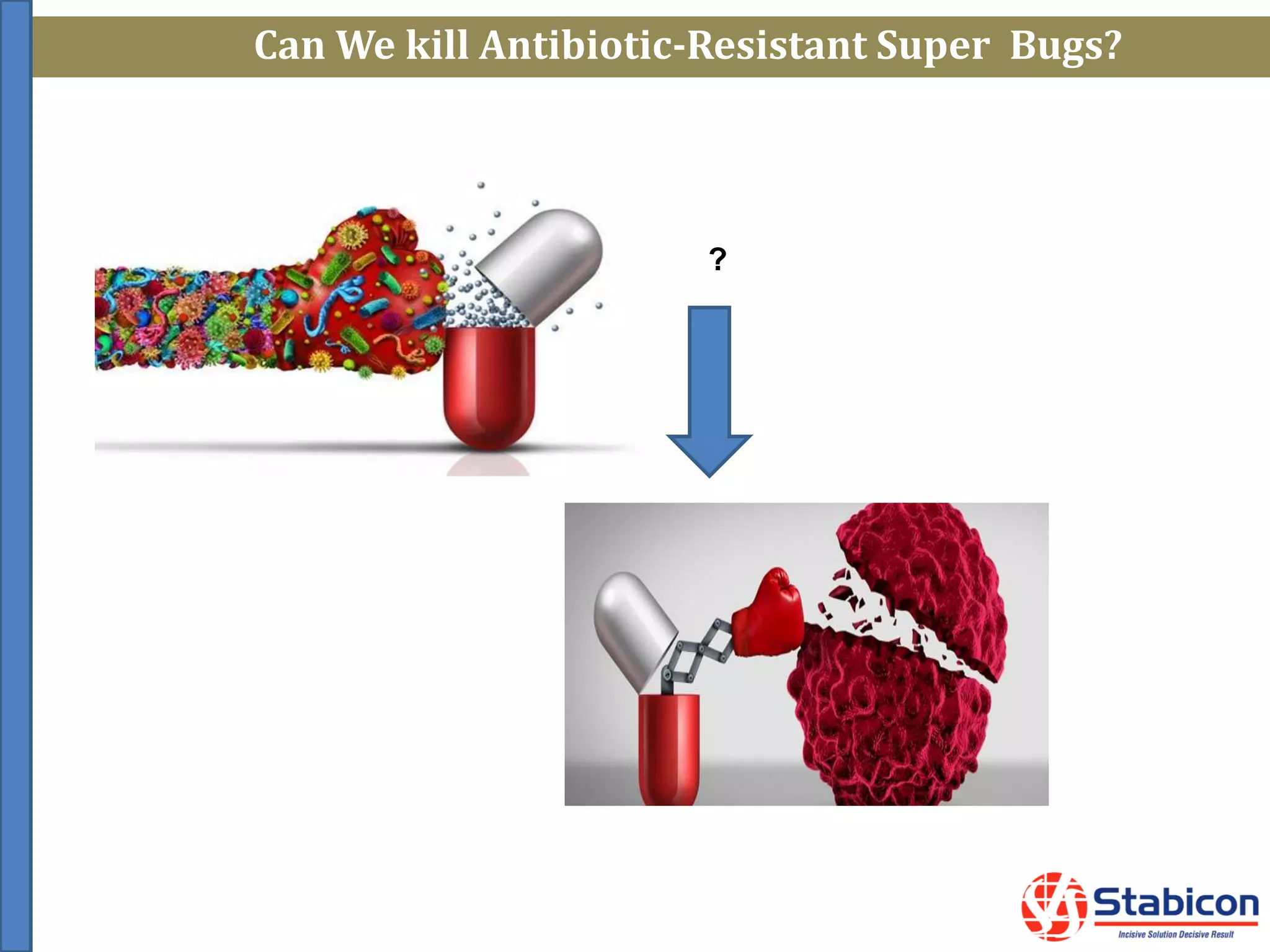 Can We kill Antibiotic-Resistant Super Bugs?

?

Stabicon
Incisive Solution Decisive Result